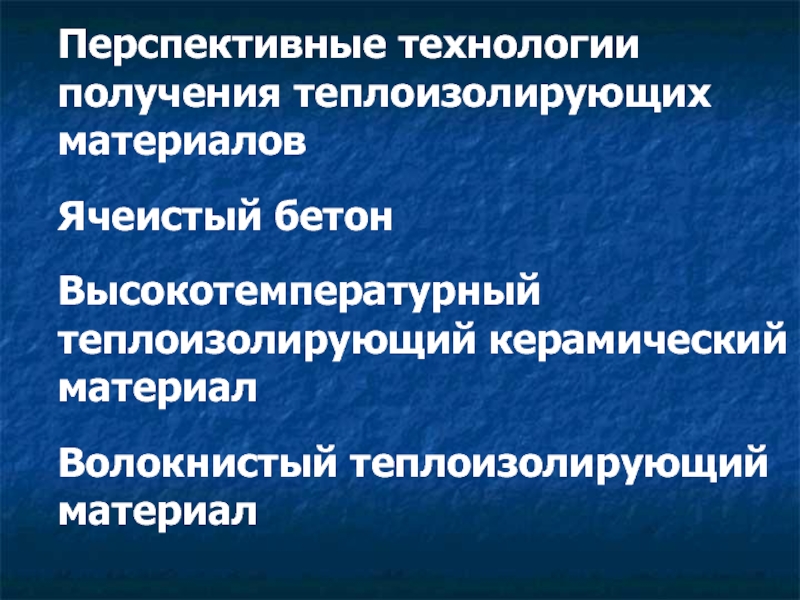 Перспективные технологии получения теплоизолирующих материалов

Ячеистый бетон

Высокотемпературный теплоизолирующий керамический материал

Волокнистый теплоизолирующий материал